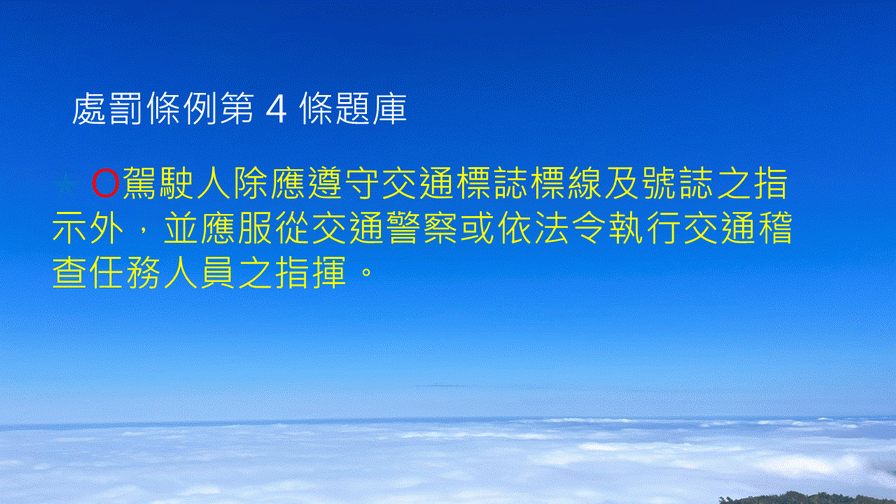 處罰條例第 4 條題庫

★ O駕駛人除應遵守交通標誌標線及號誌之指示外，並應服從交通警察或依法令執行交通稽查任務人員之指揮。